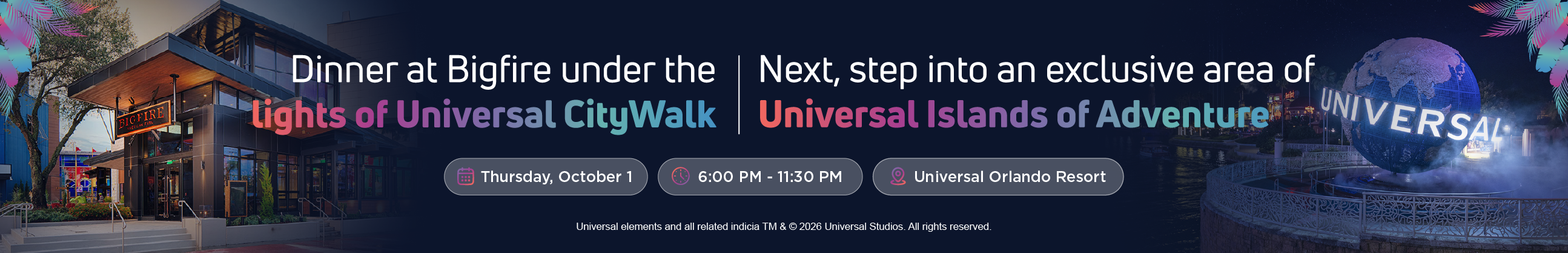 BIGFIRE

Dinner at Bigfire under the lights of Universal CityWalk

Next, step into an exclusive area of Universal Islands of Adventure

UNIVERSAL

Thursday, October 1

6:00 PM - 11:30 PM

Universal Orlando Resort

Universal elements and all related indicia TM & © 2026 Universal Studios. All rights reserved.